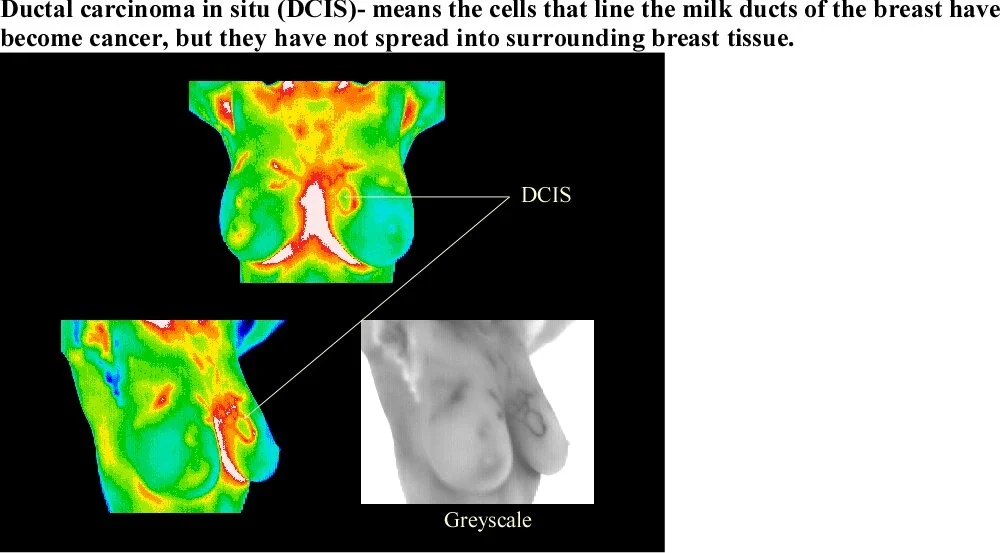 Ductal carcinoma in situ (DCIS)- means the cells that line the milk ducts of the breast have become cancer, but they have not spread into surrounding breast tissue.

DCIS

Greyscale